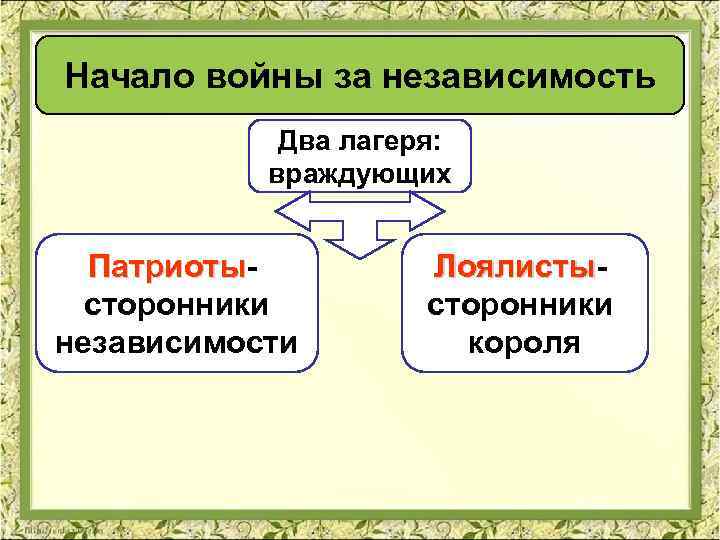 Начало войны за независимость

Два лагеря: враждующих

Патриоты- сторонники независимости

Лоялисты- сторонники короля